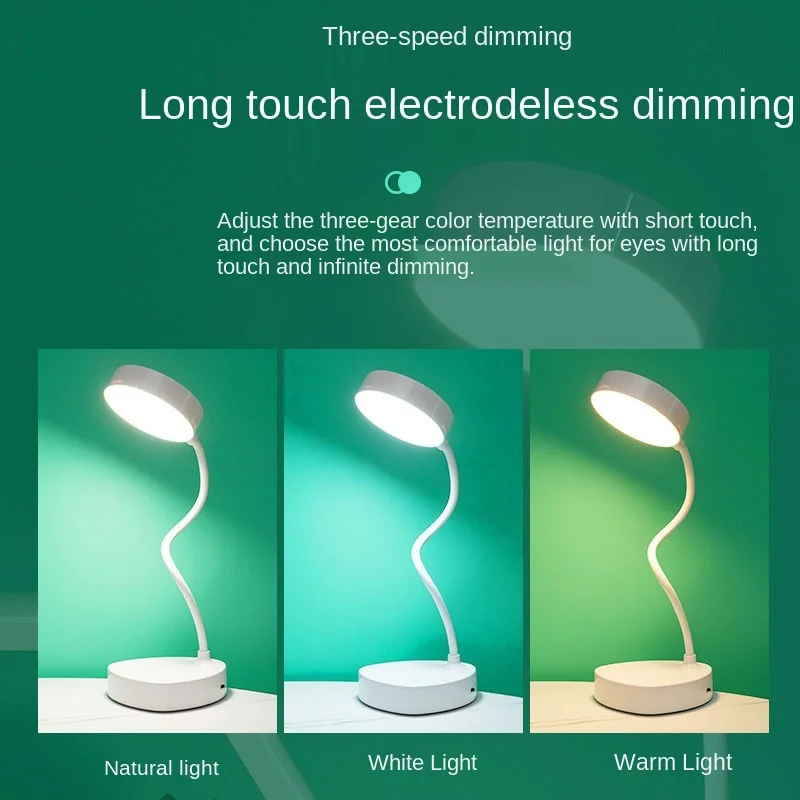 Three-speed dimming

Long touch electrodeless dimming

Adjust the three-gear color temperature with short touch, and choose the most comfortable light for eyes with long touch and infinite dimming.

Natural light

White Light

Warm Light